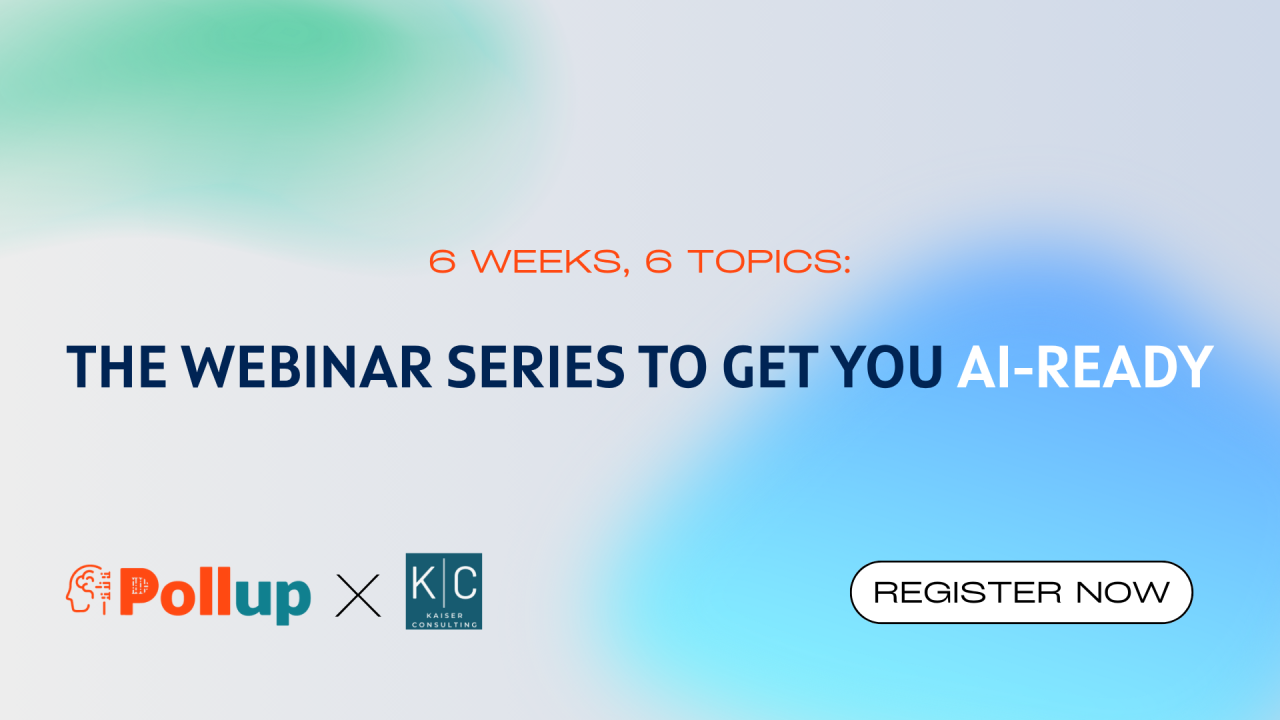 6 WEEKS, 6 TOPICS:

THE WEBINAR SERIES TO GET YOU AI-READY

Pollup X K|C KAISER CONSULTING

REGISTER NOW